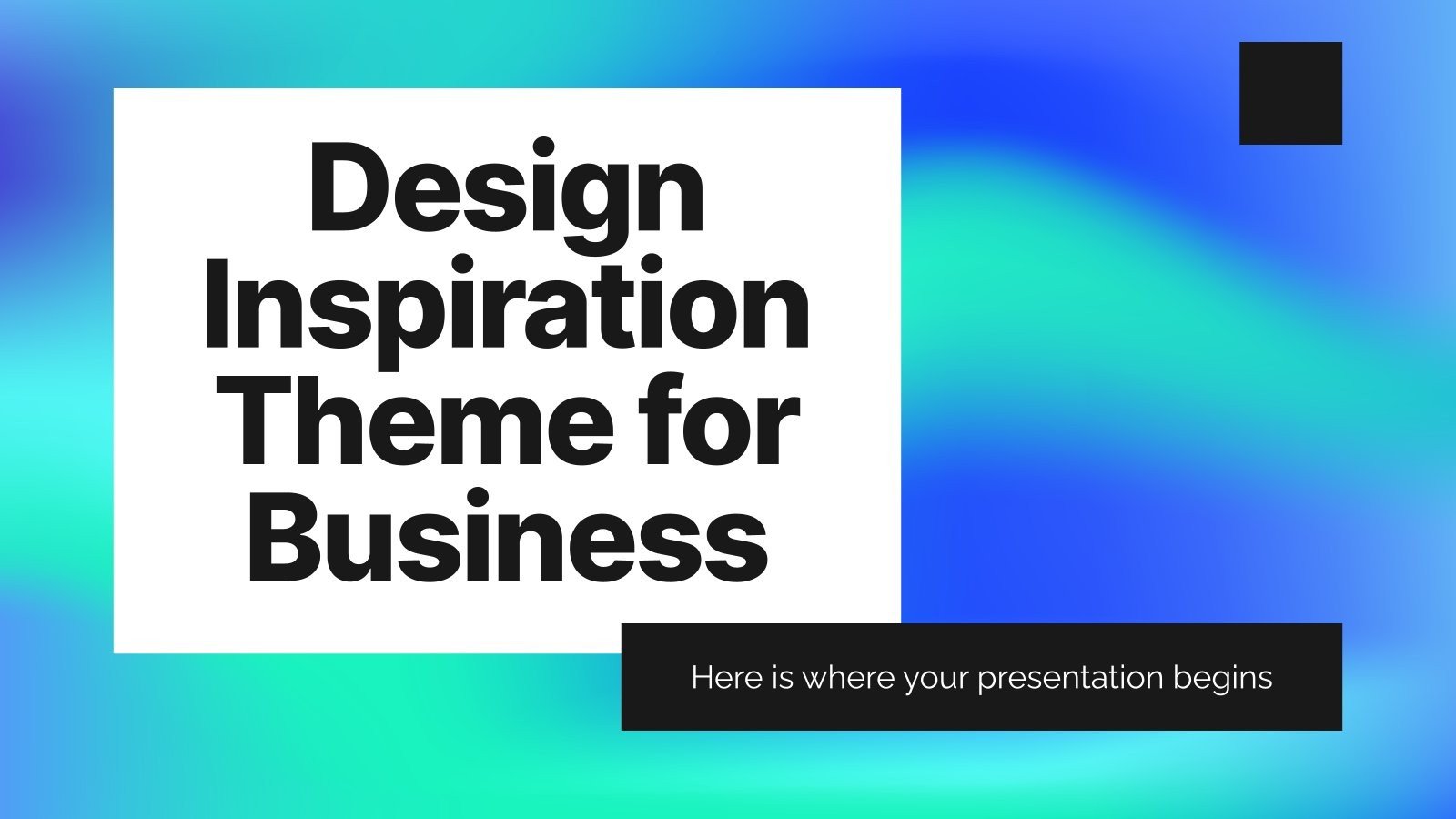 Design Inspiration Theme for Business

Here is where your presentation begins